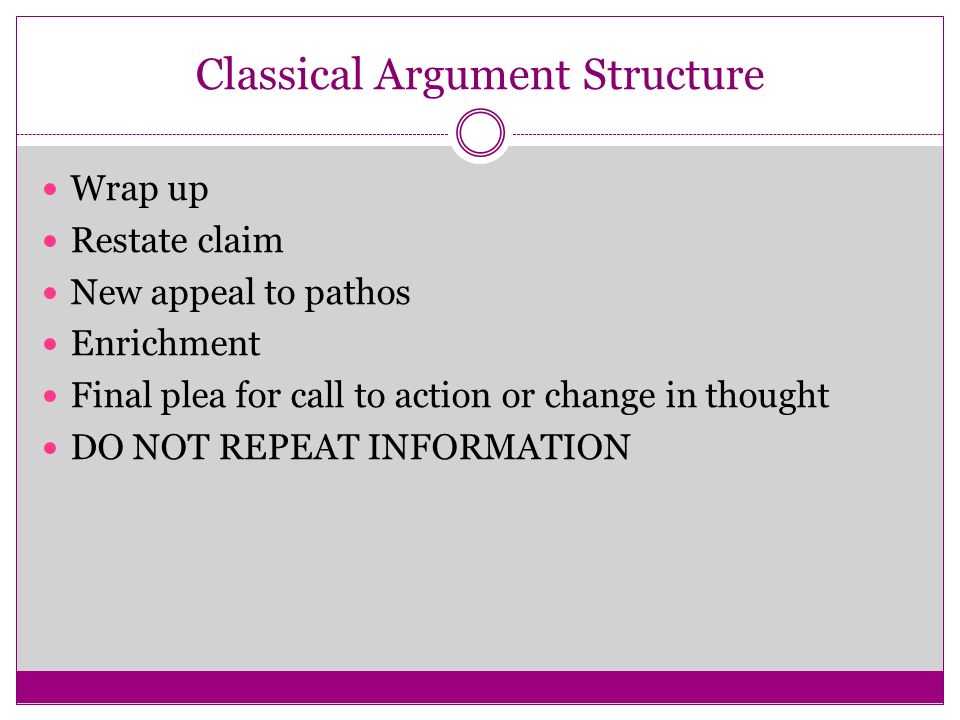 Classical Argument Structure

- Wrap up
- Restate claim
- New appeal to pathos
- Enrichment
- Final plea for call to action or change in thought
- DO NOT REPEAT INFORMATION